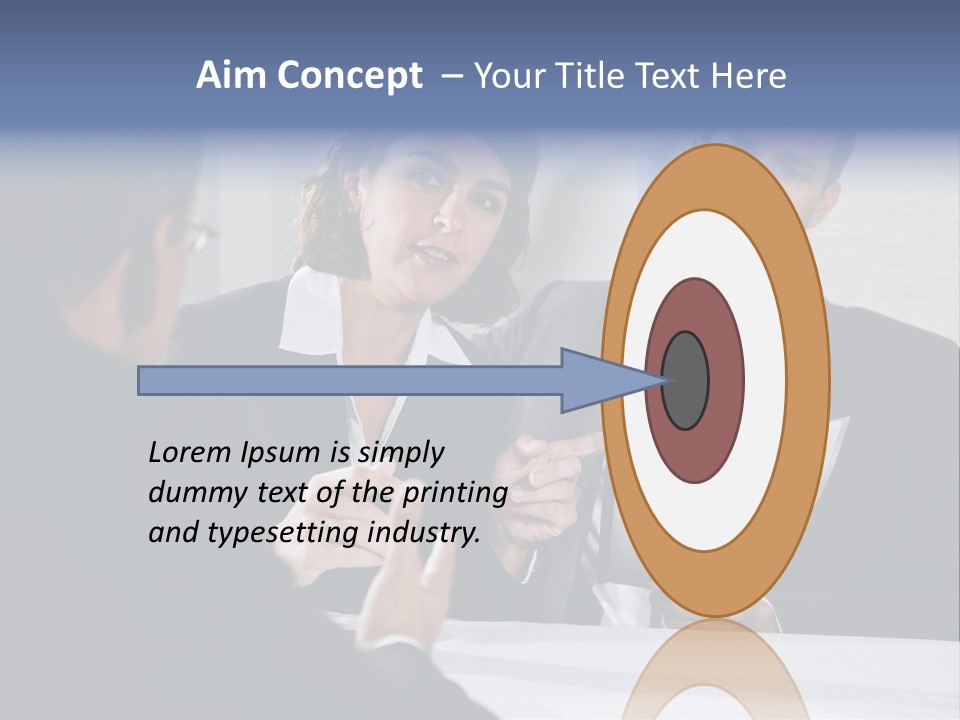 Aim Concept – Your Title Text Here

Lorem Ipsum is simply dummy text of the printing and typesetting industry.